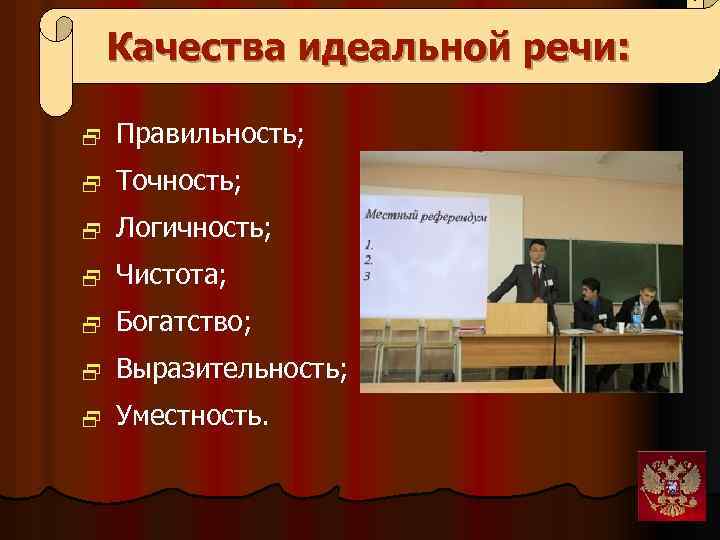 Качества идеальной речи:

Правильность;

Точность;

Логичность;

Чистота;

Богатство;

Выразительность;

Уместность.

Местный референдум

1.
2.
3